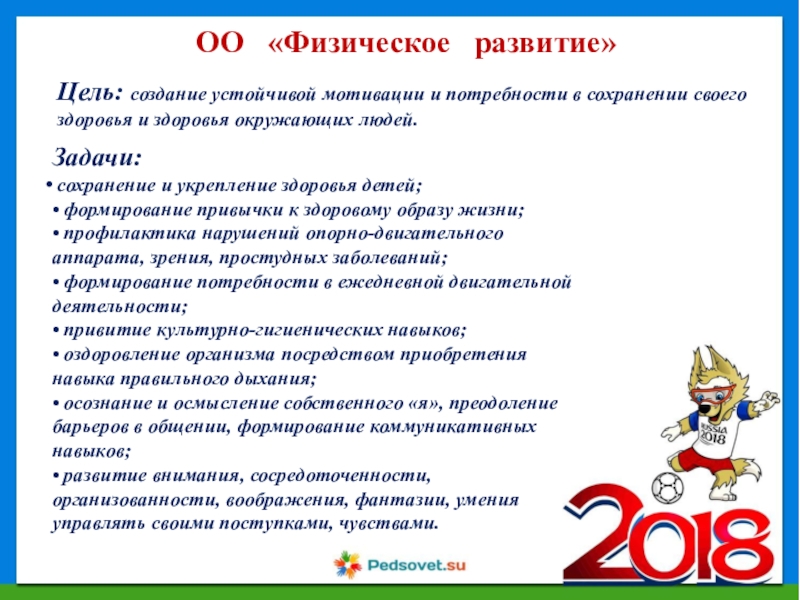 ОО «Физическое развитие»

Цель: создание устойчивой мотивации и потребности в сохранении своего здоровья и здоровья окружающих людей.

Задачи:
• сохранение и укрепление здоровья детей;
• формирование привычки к здоровому образу жизни;
• профилактика нарушений опорно-двигательного аппарата, зрения, простудных заболеваний;
• формирование потребности в ежедневной двигательной деятельности;
• привитие культурно-гигиенических навыков;
• оздоровление организма посредством приобретения навыка правильного дыхания;
• осознание и осмысление собственного «я», преодоление барьеров в общении, формирование коммуникативных навыков;
• развитие внимания, сосредоточенности, организованности, воображения, фантазии, умения управлять своими поступками, чувствами.

RUSSIA 2018

2018

Pedsovet.su